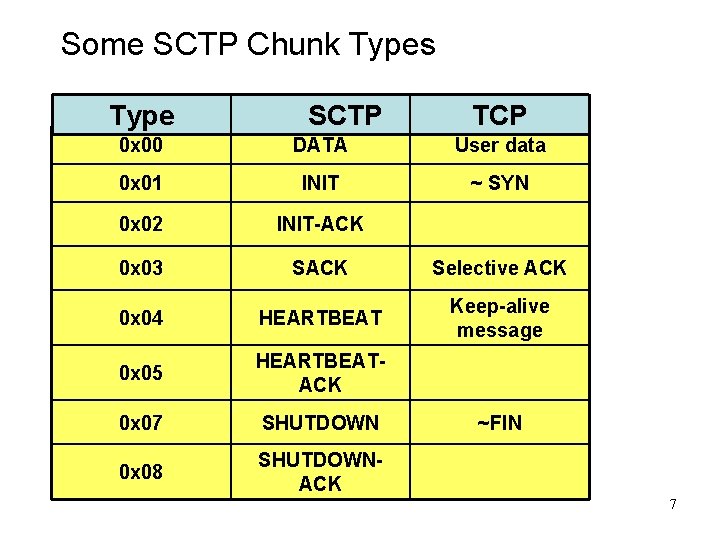 Some SCTP Chunk Types

| Type | SCTP | TCP |
|---|---|---|
| 0x00 | DATA | User data |
| 0x01 | INIT | ~ SYN |
| 0x02 | INIT-ACK | |
| 0x03 | SACK | Selective ACK |
| 0x04 | HEARTBEAT | Keep-alive message |
| 0x05 | HEARTBEAT-ACK | |
| 0x07 | SHUTDOWN | ~FIN |
| 0x08 | SHUTDOWN-ACK | |

7